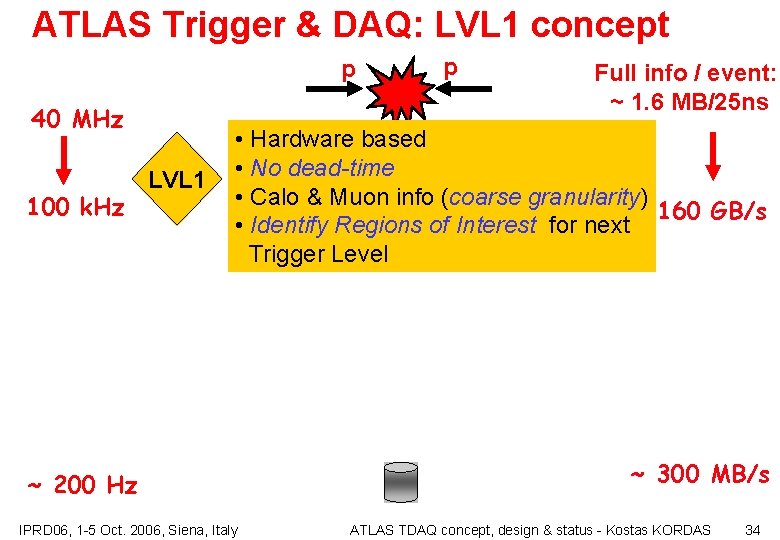 ATLAS Trigger & DAQ: LVL1 concept

p p

Full info / event: ~ 1.6 MB/25ns

40 MHz

100 kHz

LVL1

• Hardware based
• No dead-time
• Calo & Muon info (coarse granularity)
• Identify Regions of Interest for next Trigger Level

160 GB/s

~ 200 Hz

~ 300 MB/s

IPRD06, 1-5 Oct. 2006, Siena, Italy

ATLAS TDAQ concept, design & status - Kostas KORDAS

34